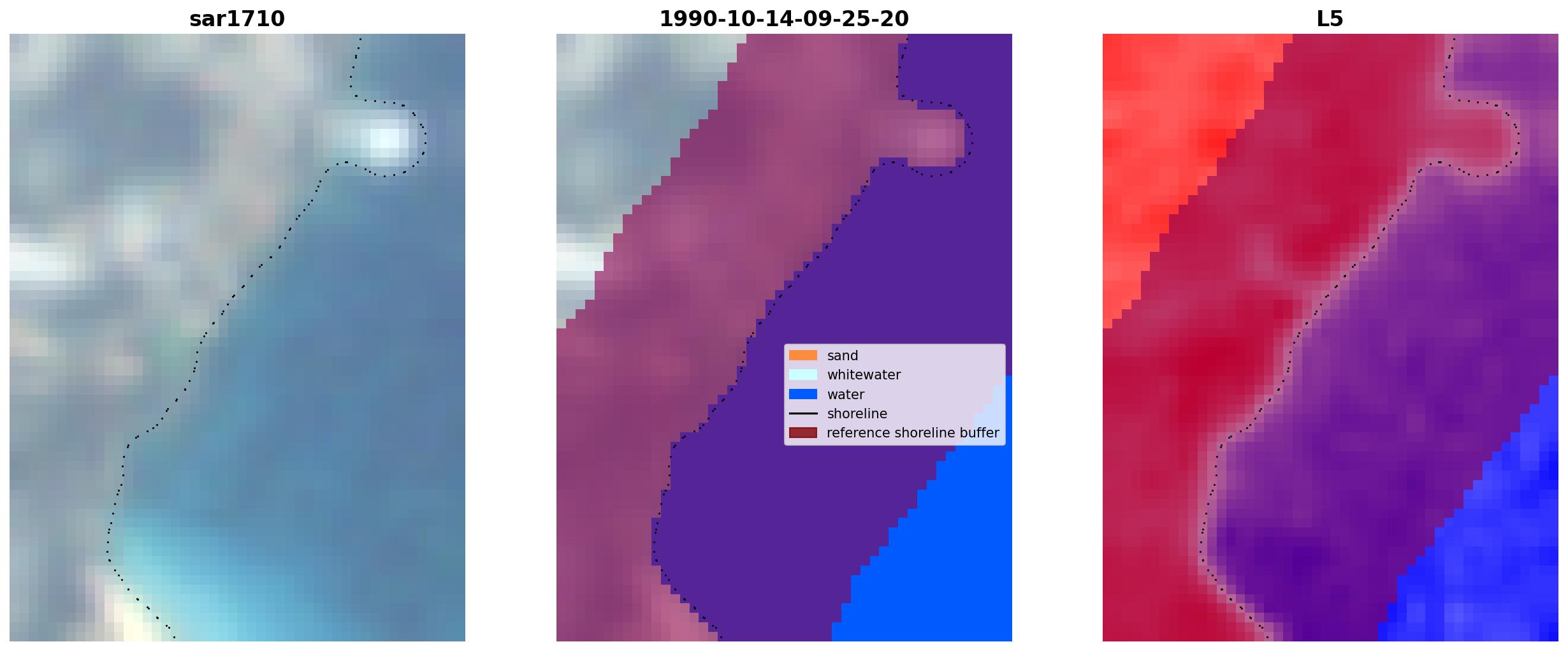 sar1710

1990-10-14-09-25-20

sand
whitewater
water
shoreline
reference shoreline buffer

L5